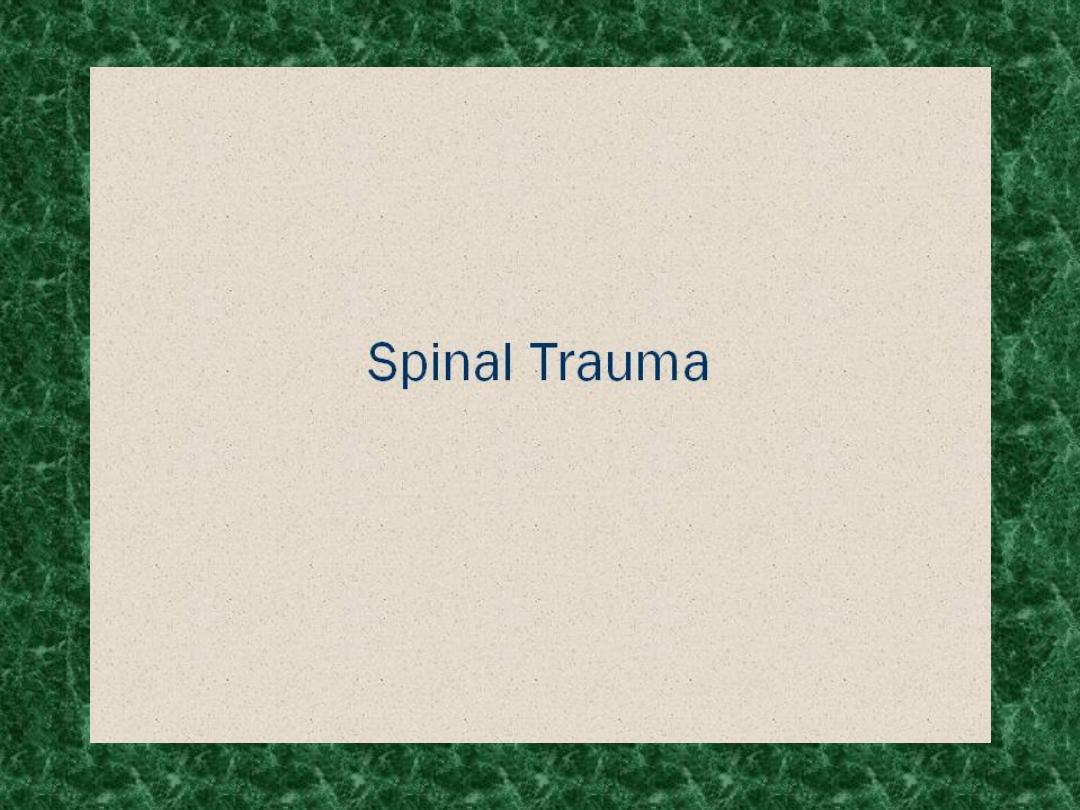 Spinal Trauma